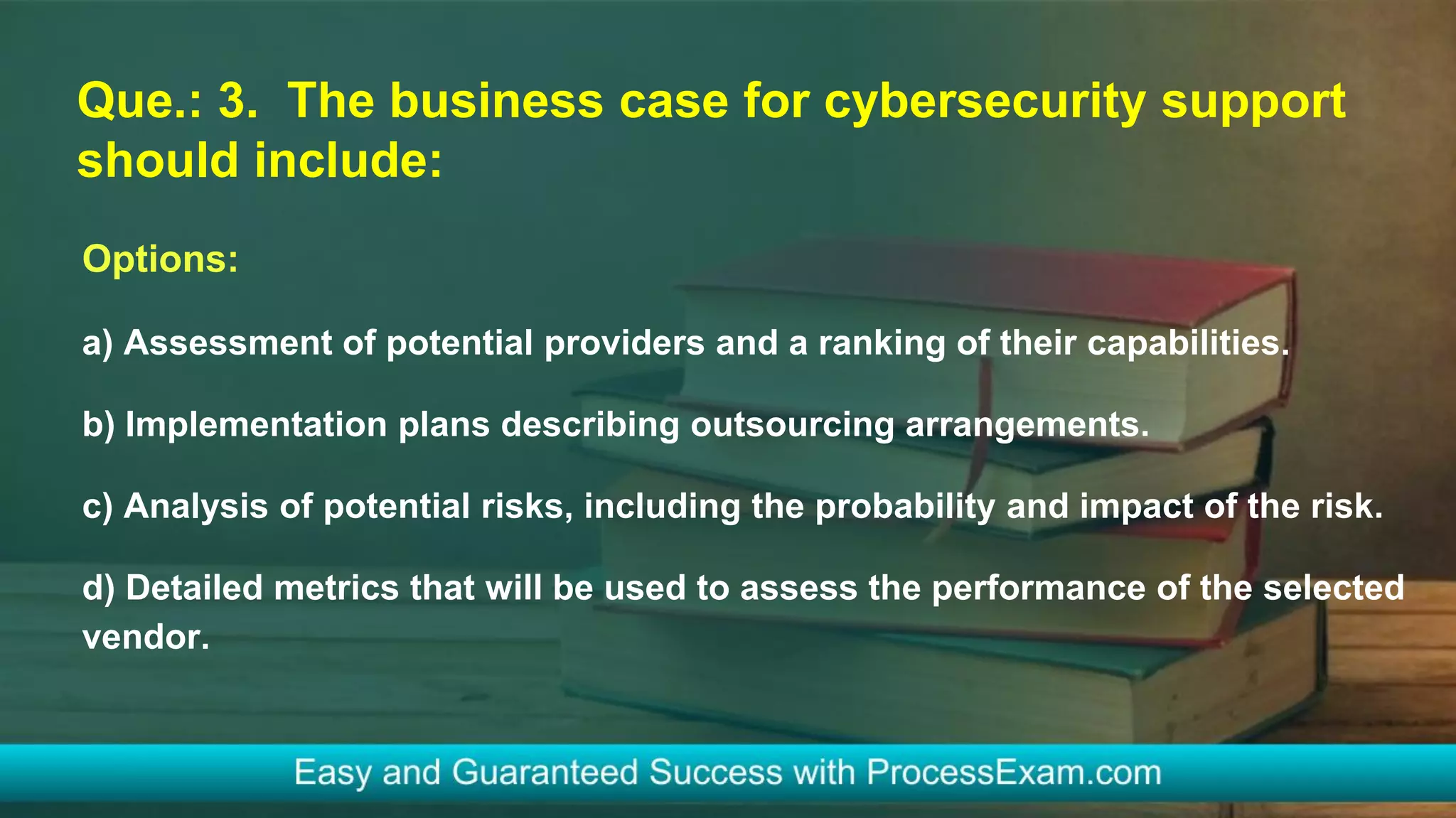 Que.: 3. The business case for cybersecurity support should include:

Options:

a) Assessment of potential providers and a ranking of their capabilities.

b) Implementation plans describing outsourcing arrangements.

c) Analysis of potential risks, including the probability and impact of the risk.

d) Detailed metrics that will be used to assess the performance of the selected vendor.

Easy and Guaranteed Success with ProcessExam.com